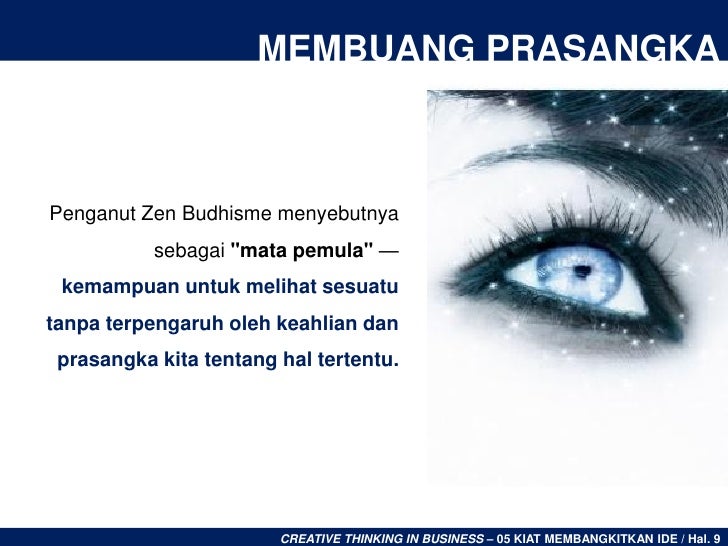 MEMBUANG PRASANGKA

Penganut Zen Budhisme menyebutnya sebagai "mata pemula" — kemampuan untuk melihat sesuatu tanpa terpengaruh oleh keahlian dan prasangka kita tentang hal tertentu.

CREATIVE THINKING IN BUSINESS – 05 KIAT MEMBANGKITKAN IDE / Hal. 9